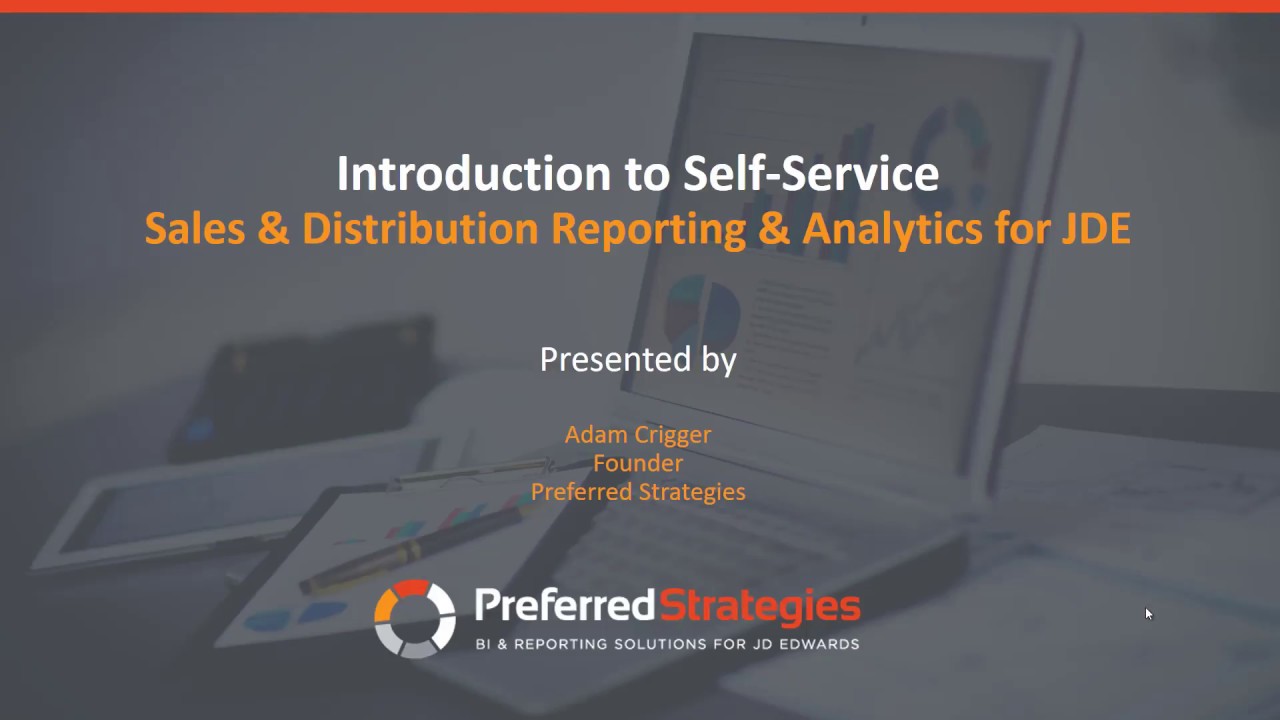 Introduction to Self-Service
Sales & Distribution Reporting & Analytics for JDE

Presented by

Adam Crigger
Founder
Preferred Strategies

PreferredStrategies
BI & REPORTING SOLUTIONS FOR JD EDWARDS